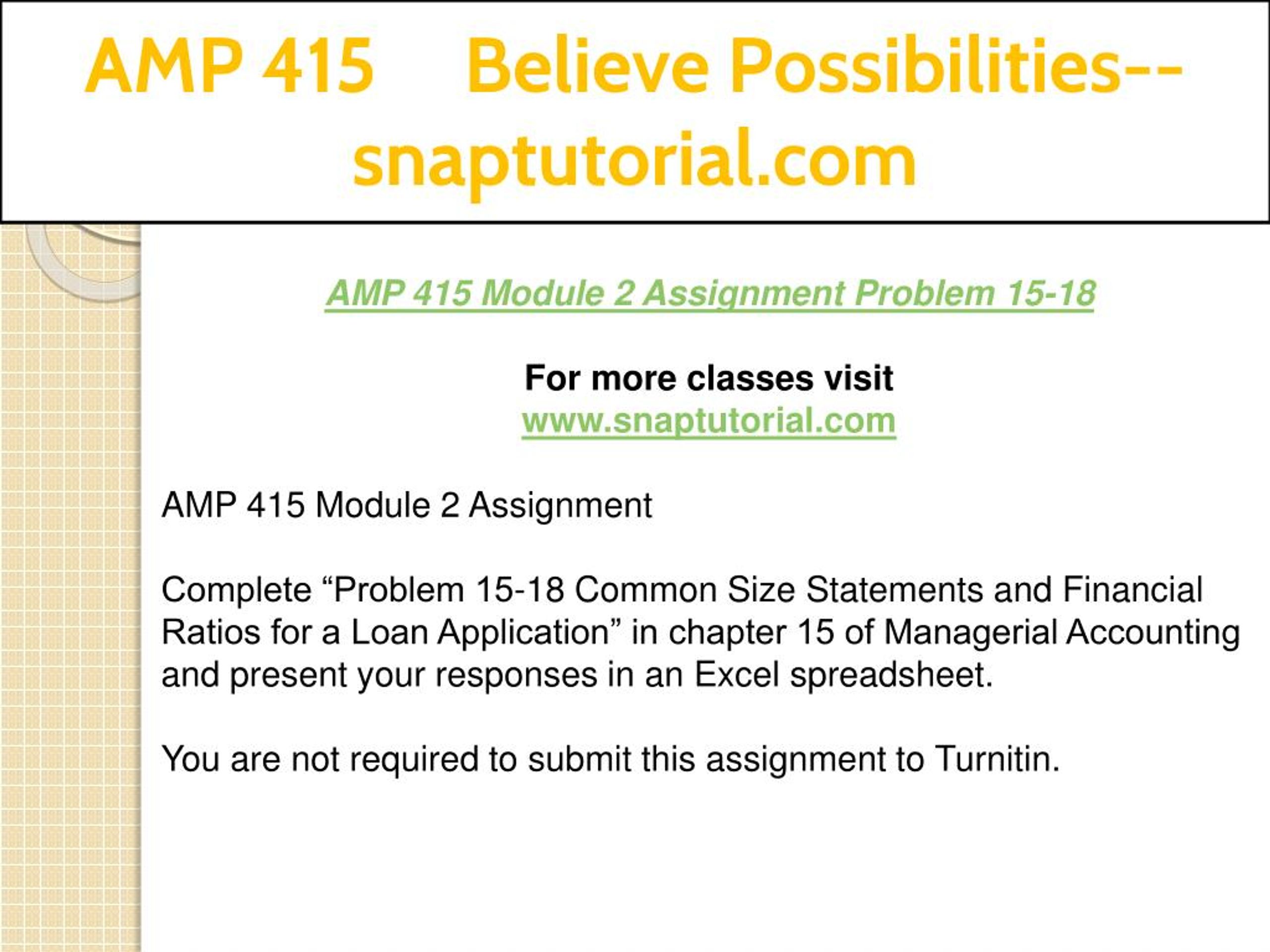 AMP 415 Believe Possibilities--snaptutorial.com

AMP 415 Module 2 Assignment Problem 15-18

For more classes visit
www.snaptutorial.com

AMP 415 Module 2 Assignment

Complete “Problem 15-18 Common Size Statements and Financial Ratios for a Loan Application” in chapter 15 of Managerial Accounting and present your responses in an Excel spreadsheet.

You are not required to submit this assignment to Turnitin.